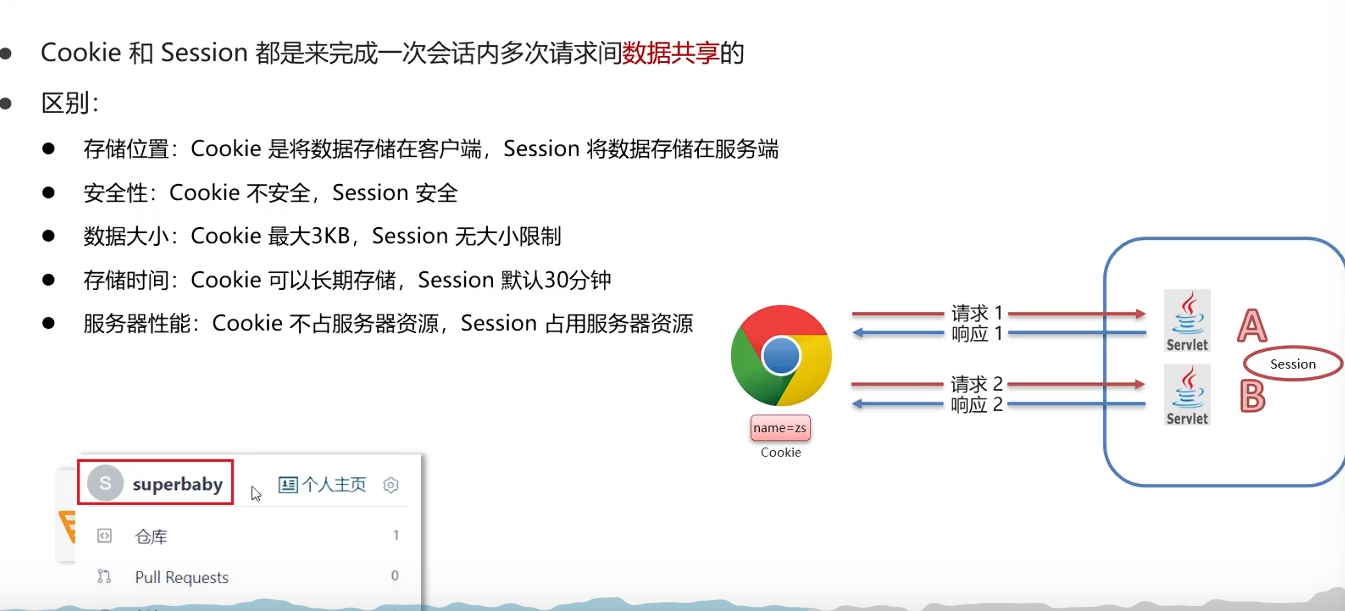 ● Cookie 和 Session 都是来完成一次会话内多次请求间数据共享的

● 区别：

● 存储位置：Cookie 是将数据存储在客户端，Session 将数据存储在服务端

● 安全性：Cookie 不安全，Session 安全

● 数据大小：Cookie 最大3KB，Session 无大小限制

● 存储时间：Cookie 可以长期存储，Session 默认30分钟

● 服务器性能：Cookie 不占服务器资源，Session 占用服务器资源

请求 1
响应 1
请求 2
响应 2

name=zs
Cookie

Servlet
A
Session
Servlet
B

S superbaby
个人主页

仓库 1
Pull Requests 0